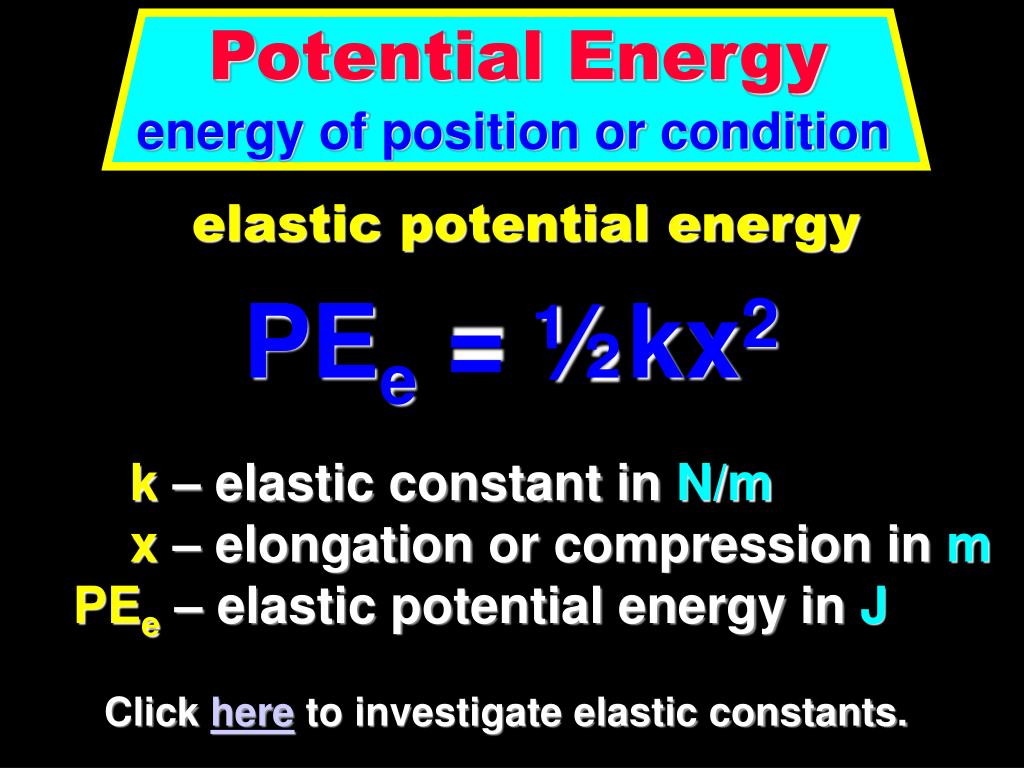 Potential Energy
energy of position or condition

elastic potential energy

$PE_e = \frac{1}{2}kx^2$

k – elastic constant in N/m
x – elongation or compression in m
$PE_e$ – elastic potential energy in J

Click here to investigate elastic constants.